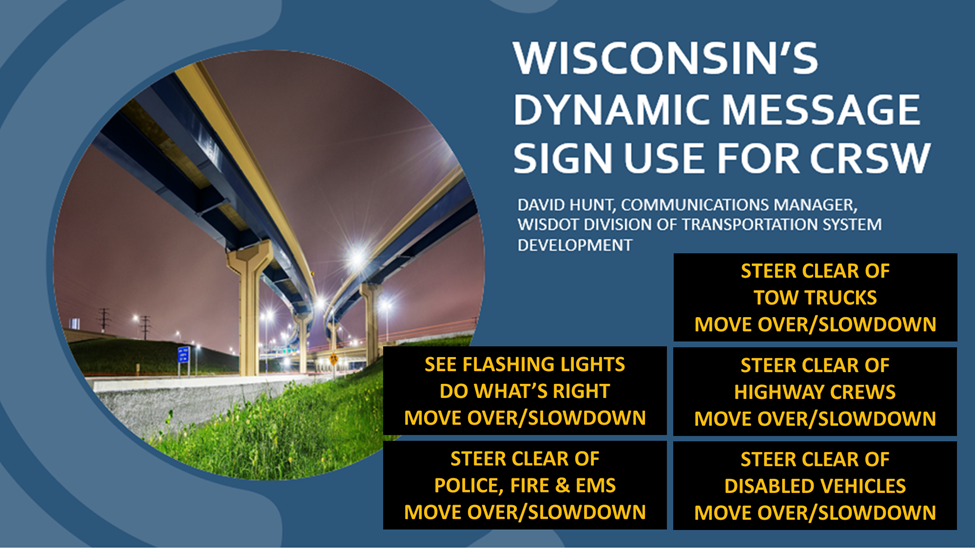 WISCONSIN'S DYNAMIC MESSAGE SIGN USE FOR CRSW

DAVID HUNT, COMMUNICATIONS MANAGER, WISDOT DIVISION OF TRANSPORTATION SYSTEM DEVELOPMENT

STEER CLEAR OF
TOW TRUCKS
MOVE OVER/SLOWDOWN

SEE FLASHING LIGHTS
DO WHAT'S RIGHT
MOVE OVER/SLOWDOWN

STEER CLEAR OF
HIGHWAY CREWS
MOVE OVER/SLOWDOWN

STEER CLEAR OF
POLICE, FIRE & EMS
MOVE OVER/SLOWDOWN

STEER CLEAR OF
DISABLED VEHICLES
MOVE OVER/SLOWDOWN